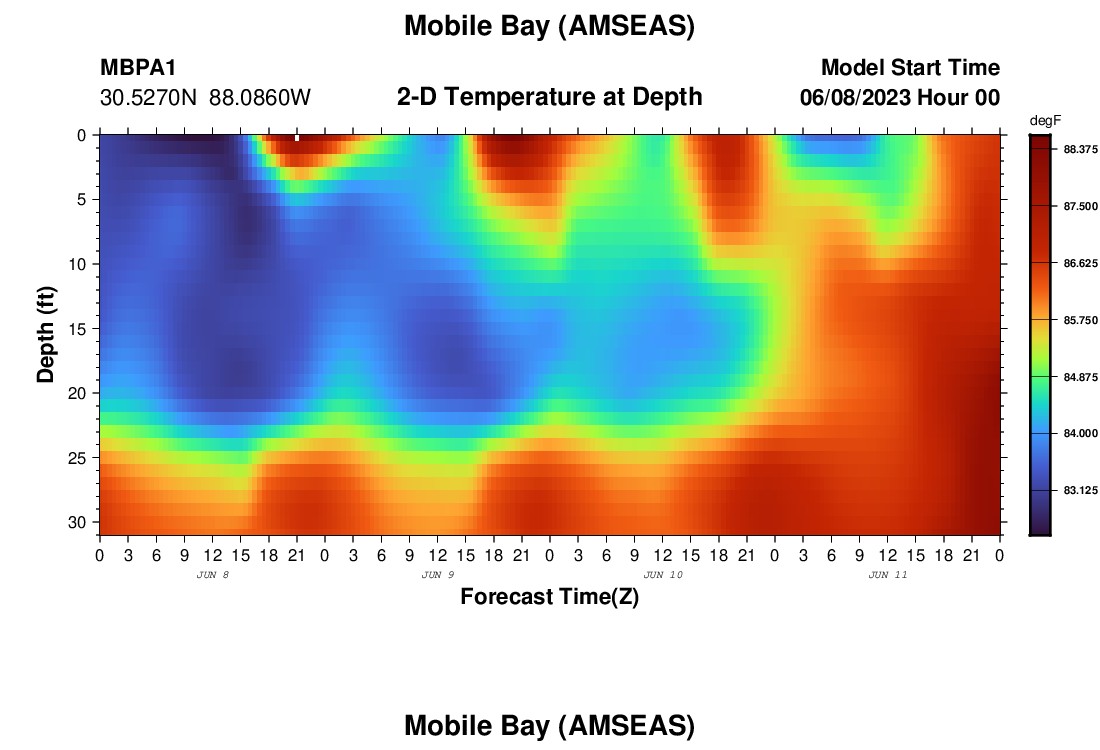 Mobile Bay (AMSEAS)

MBPA1
30.5270N 88.0860W

2-D Temperature at Depth

Model Start Time
06/08/2023 Hour 00

degF
88.375
87.500
86.625
85.750
84.875
84.000
83.125

Depth (ft)
0
5
10
15
20
25
30

0 3 6 9 12 15 18 21 0 3 6 9 12 15 18 21 0 3 6 9 12 15 18 21 0 3 6 9 12 15 18 21 0
JUN 8
JUN 9
JUN 10
JUN 11

Forecast Time(Z)

Mobile Bay (AMSEAS)